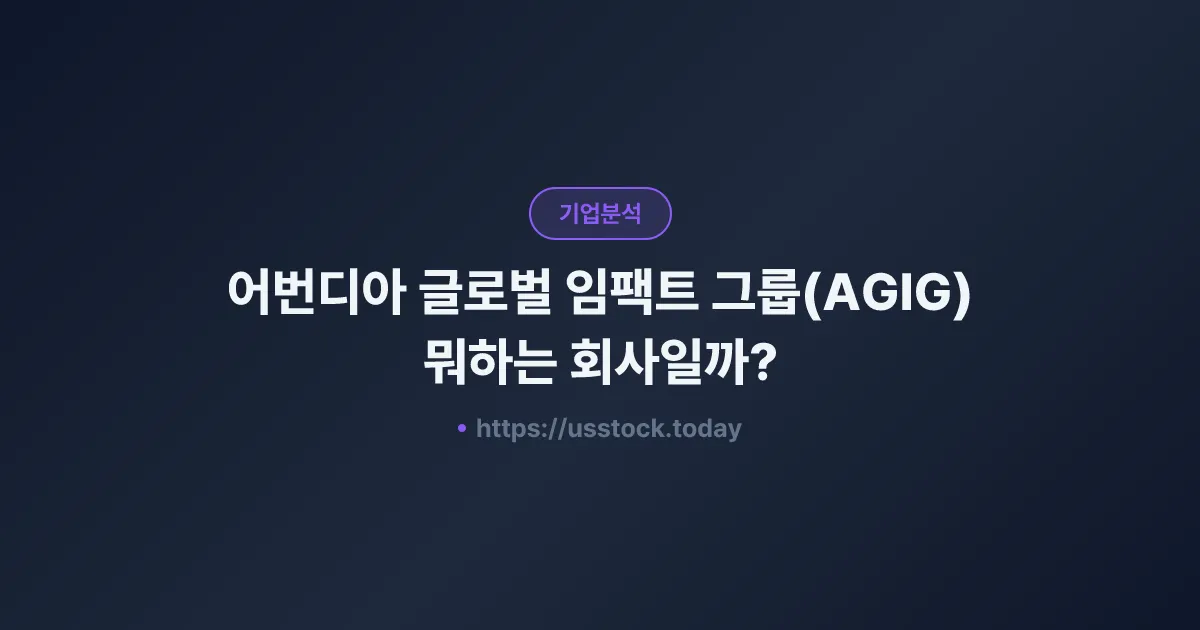 기업분석

어번디아 글로벌 임팩트 그룹(AGIG) 뭐하는 회사일까?

• https://usstock.today